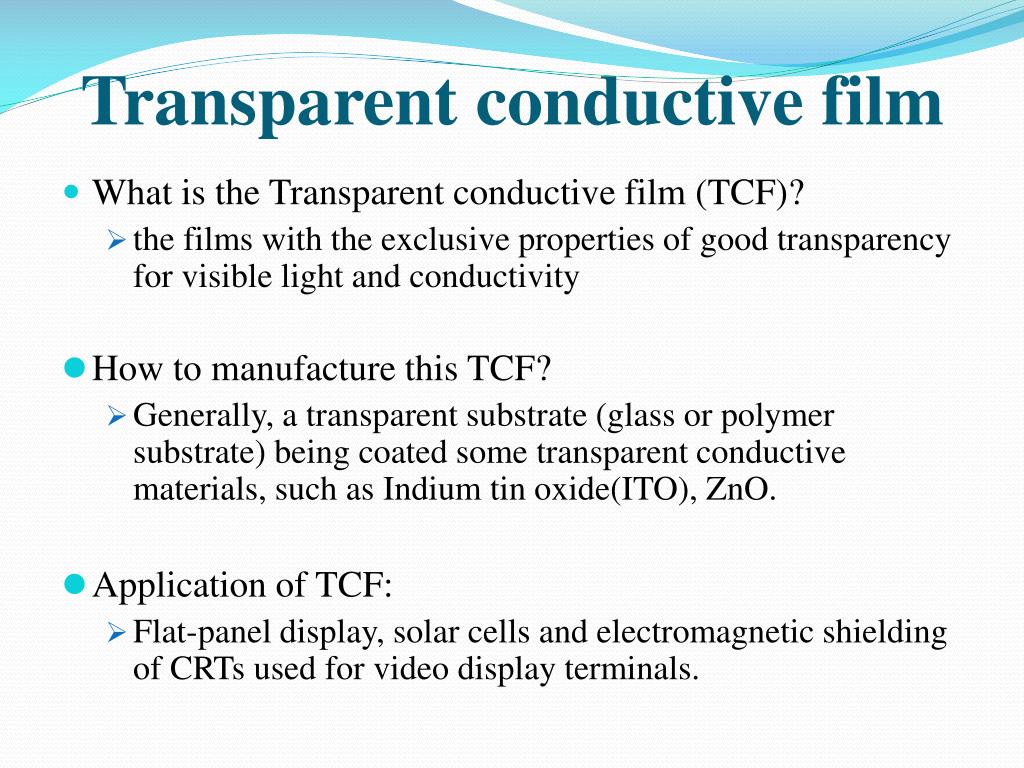 Transparent conductive film

What is the Transparent conductive film (TCF)?

the films with the exclusive properties of good transparency for visible light and conductivity

How to manufacture this TCF?

Generally, a transparent substrate (glass or polymer substrate) being coated some transparent conductive materials, such as Indium tin oxide(ITO), ZnO.

Application of TCF:

Flat-panel display, solar cells and electromagnetic shielding of CRTs used for video display terminals.